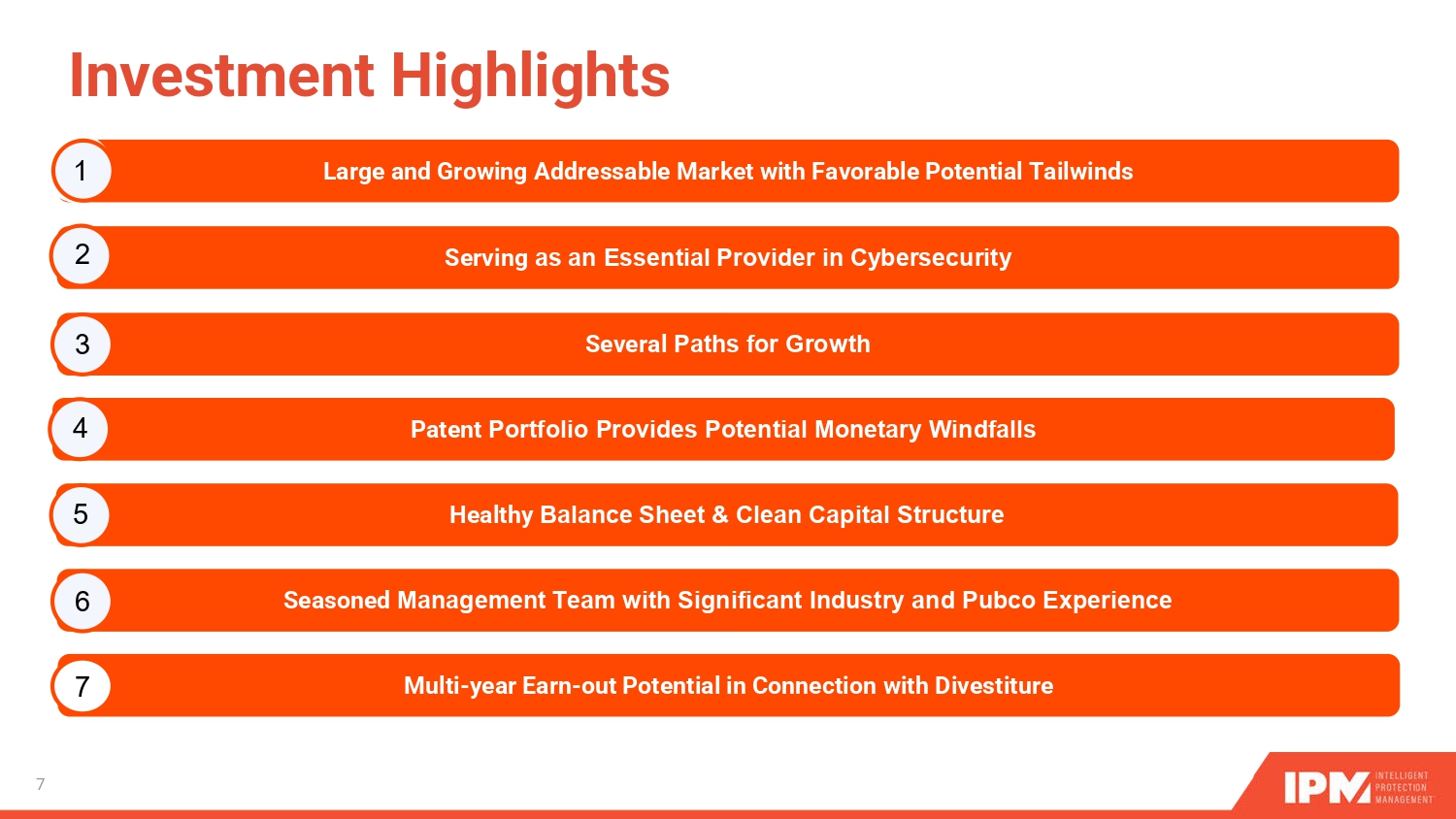 Investment Highlights

1 Large and Growing Addressable Market with Favorable Potential Tailwinds

2 Serving as an Essential Provider in Cybersecurity

3 Several Paths for Growth

4 Patent Portfolio Provides Potential Monetary Windfalls

5 Healthy Balance Sheet & Clean Capital Structure

6 Seasoned Management Team with Significant Industry and Pubco Experience

7 Multi-year Earn-out Potential in Connection with Divestiture

7

IPM INTELLIGENT PROTECTION MANAGEMENT